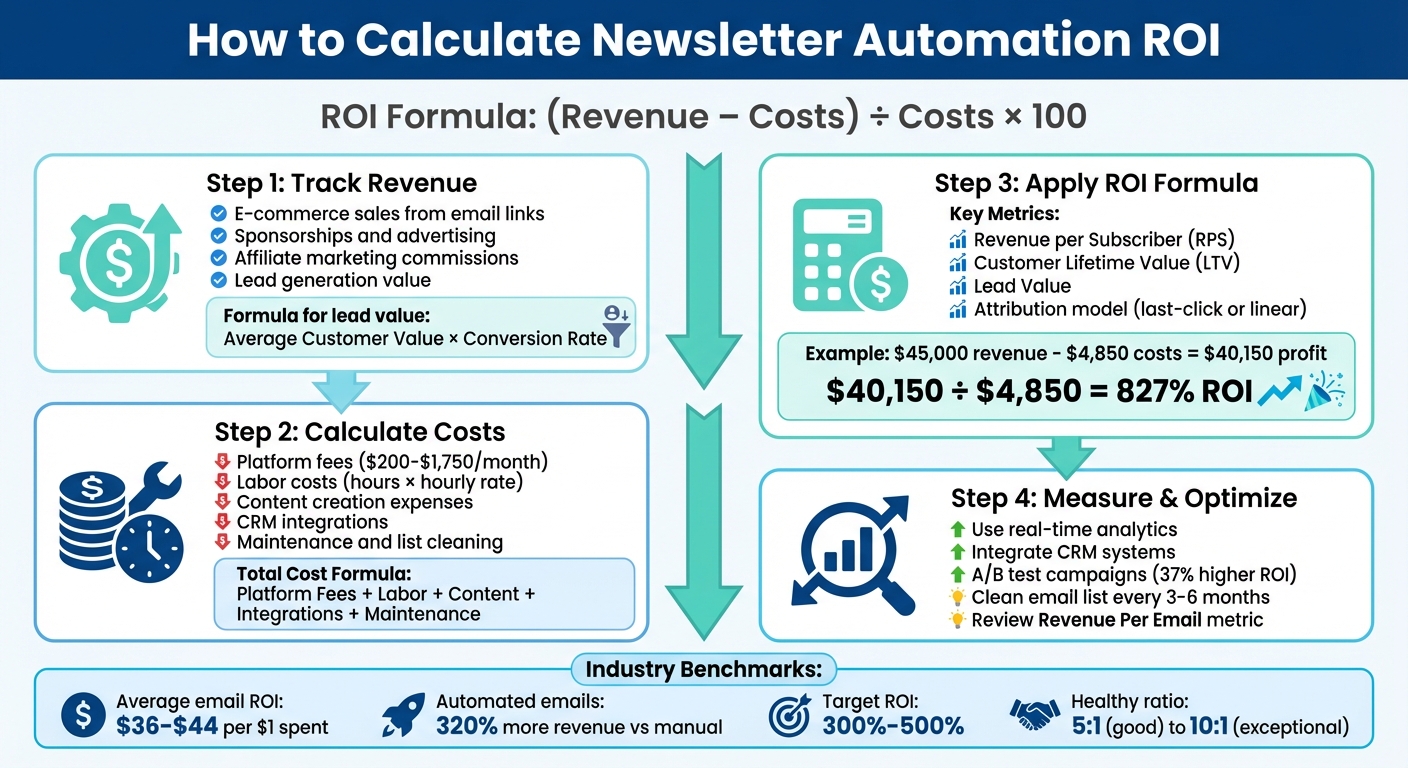 How to Calculate Newsletter Automation ROI

ROI Formula: (Revenue – Costs) ÷ Costs × 100

Step 1: Track Revenue
E-commerce sales from email links
Sponsorships and advertising
Affiliate marketing commissions
Lead generation value

Formula for lead value:
Average Customer Value × Conversion Rate

Step 2: Calculate Costs
Platform fees ($200-$1,750/month)
Labor costs (hours × hourly rate)
Content creation expenses
CRM integrations
Maintenance and list cleaning

Total Cost Formula:
Platform Fees + Labor + Content + Integrations + Maintenance

Step 3: Apply ROI Formula
Key Metrics:
Revenue per Subscriber (RPS)
Customer Lifetime Value (LTV)
Lead Value
Attribution model (last-click or linear)

Example: $45,000 revenue - $4,850 costs = $40,150 profit
$40,150 ÷ $4,850 = 827% ROI

Step 4: Measure & Optimize
Use real-time analytics
Integrate CRM systems
A/B test campaigns (37% higher ROI)
Clean email list every 3-6 months
Review Revenue Per Email metric

Industry Benchmarks:
Average email ROI: $36-$44 per $1 spent
Automated emails: 320% more revenue vs manual
Target ROI: 300%-500%
Healthy ratio: 5:1 (good) to 10:1 (exceptional)